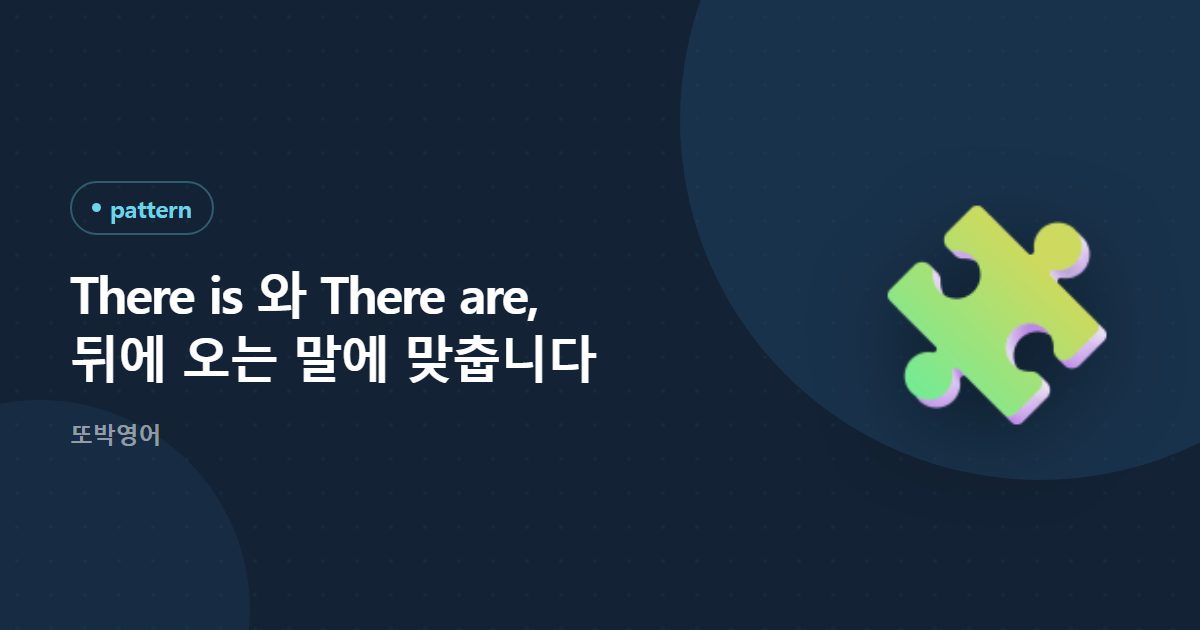 pattern

There is 와 There are,
뒤에 오는 말에 맞춥니다

또박영어